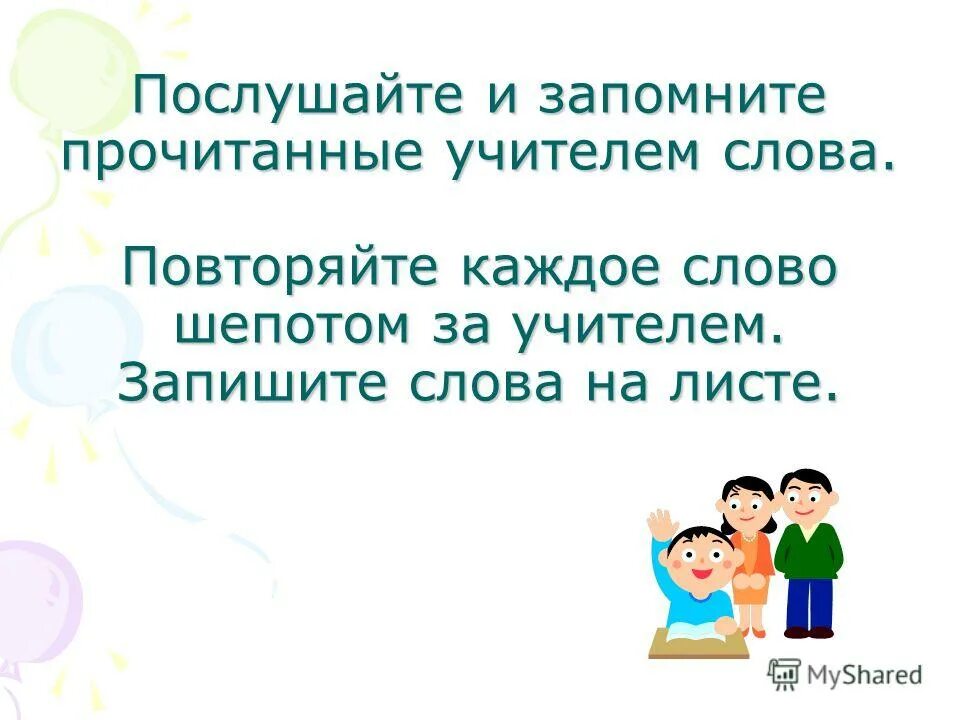 Послушайте и запомните прочитанные учителем слова.

Повторяйте каждое слово шепотом за учителем. Запишите слова на листе.

MyShared